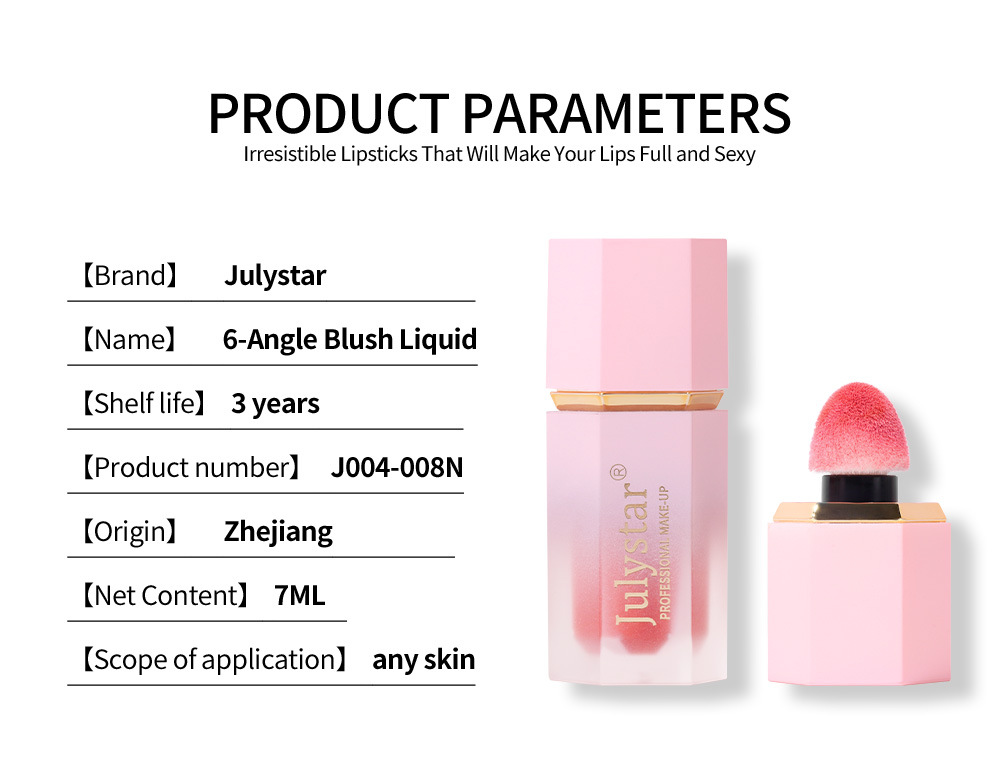 PRODUCT PARAMETERS
Irresistible Lipsticks That Will Make Your Lips Full and Sexy

【Brand】 Julystar

【Name】 6-Angle Blush Liquid

【Shelf life】 3 years

【Product number】 J004-008N

【Origin】 Zhejiang

【Net Content】 7ML

【Scope of application】 any skin

Julystar®
PROFESSIONAL MAKE-UP